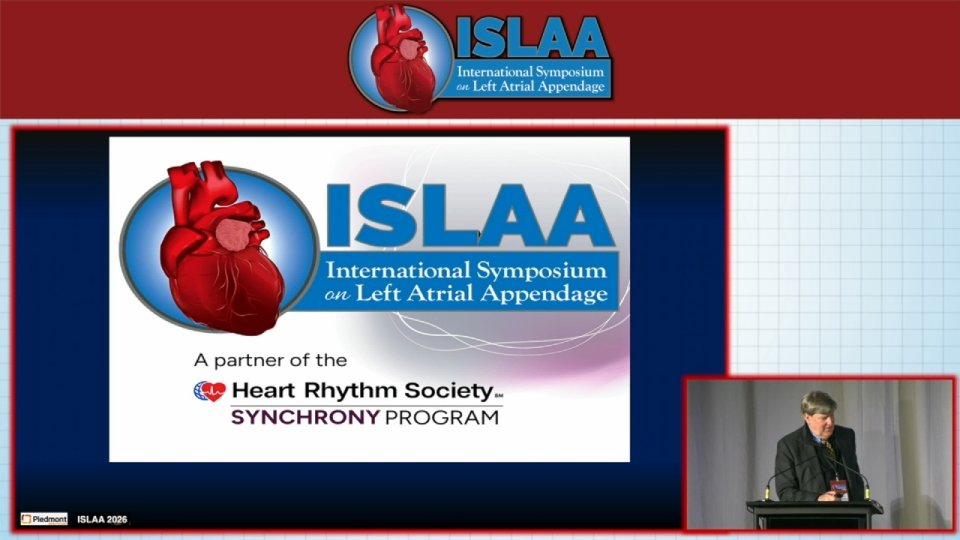 ISLAA
International Symposium on Left Atrial Appendage

ISLAA
International Symposium on Left Atrial Appendage

A partner of the
Heart Rhythm Society SM
SYNCHRONY PROGRAM

Piedmont ISLAA 2026